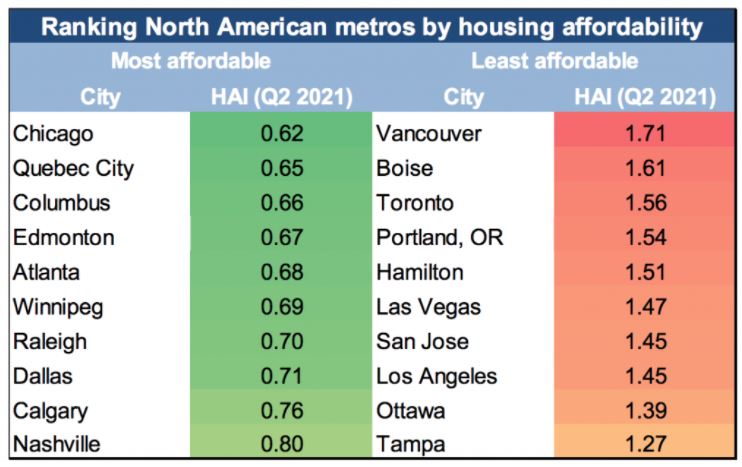 Ranking North American metros by housing affordability

| Most affordable | | Least affordable | |
|---|---|---|---|
| City | HAI (Q2 2021) | City | HAI (Q2 2021) |
| Chicago | 0.62 | Vancouver | 1.71 |
| Quebec City | 0.65 | Boise | 1.61 |
| Columbus | 0.66 | Toronto | 1.56 |
| Edmonton | 0.67 | Portland, OR | 1.54 |
| Atlanta | 0.68 | Hamilton | 1.51 |
| Winnipeg | 0.69 | Las Vegas | 1.47 |
| Raleigh | 0.70 | San Jose | 1.45 |
| Dallas | 0.71 | Los Angeles | 1.45 |
| Calgary | 0.76 | Ottawa | 1.39 |
| Nashville | 0.80 | Tampa | 1.27 |